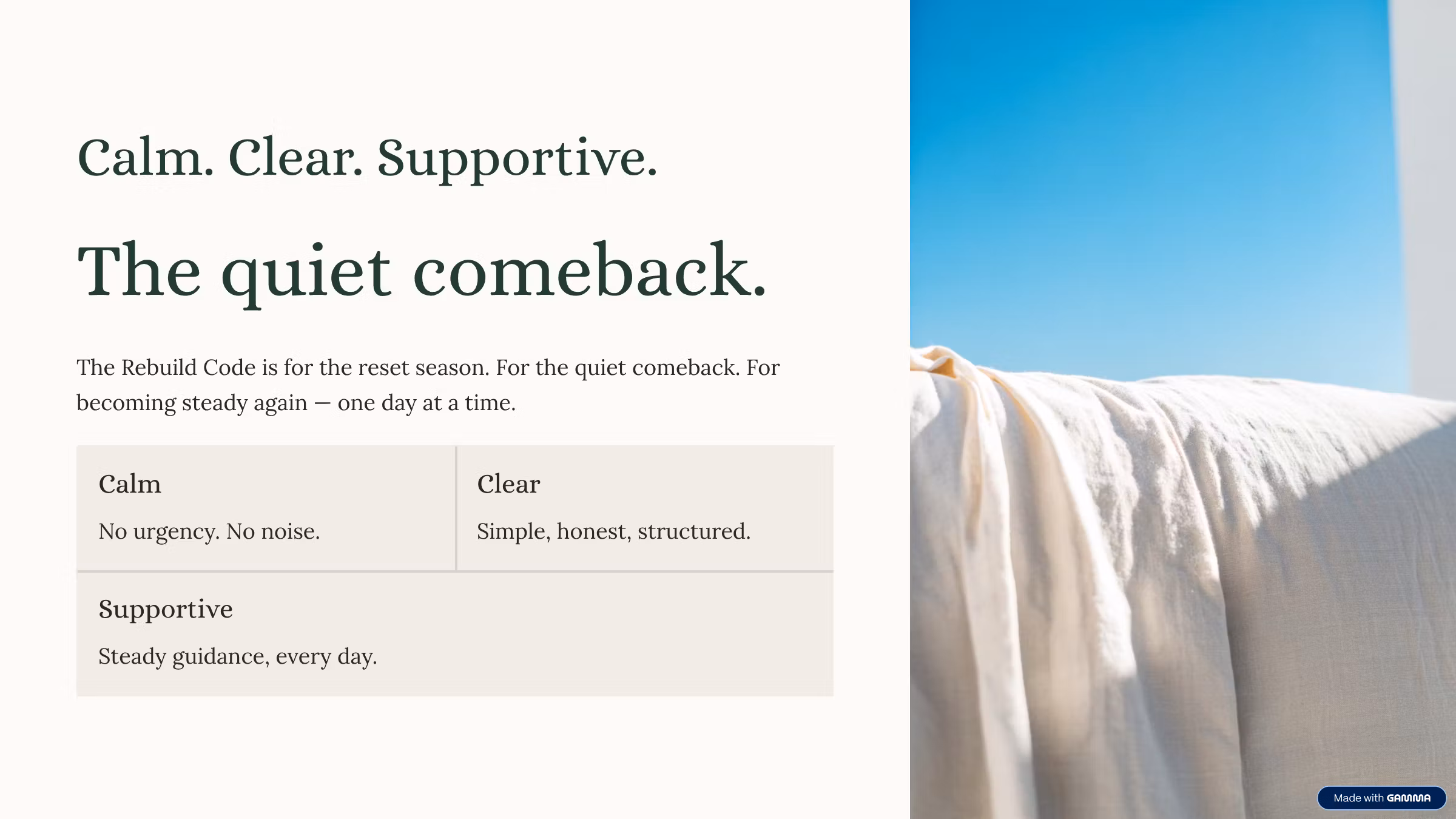 Calm. Clear. Supportive.

The quiet comeback.

The Rebuild Code is for the reset season. For the quiet comeback. For becoming steady again — one day at a time.

Calm

No urgency. No noise.

Clear

Simple, honest, structured.

Supportive

Steady guidance, every day.

Made with GAMMA